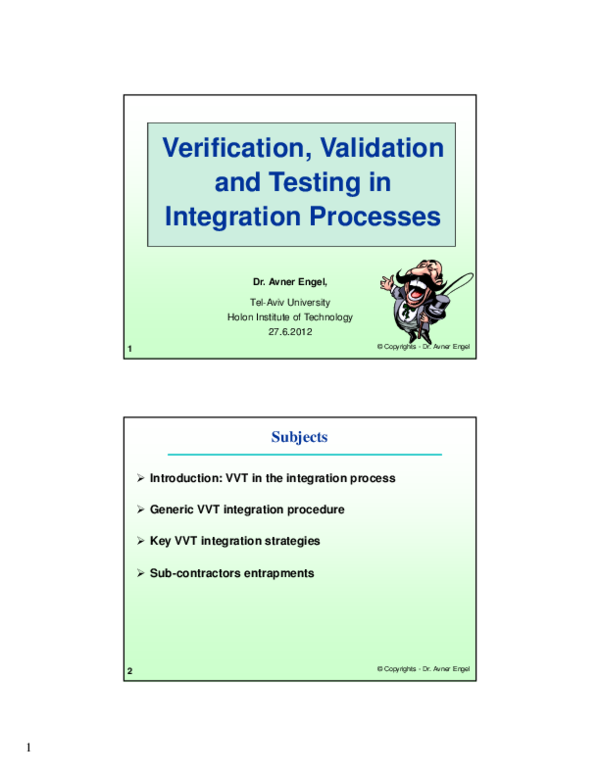 Verification, Validation and Testing in Integration Processes

Dr. Avner Engel,

Tel-Aviv University
Holon Institute of Technology
27.6.2012

1

© Copyrights - Dr. Avner Engel

Subjects

➢ Introduction: VVT in the integration process

➢ Generic VVT integration procedure

➢ Key VVT integration strategies

➢ Sub-contractors entrapments

2

© Copyrights - Dr. Avner Engel

1